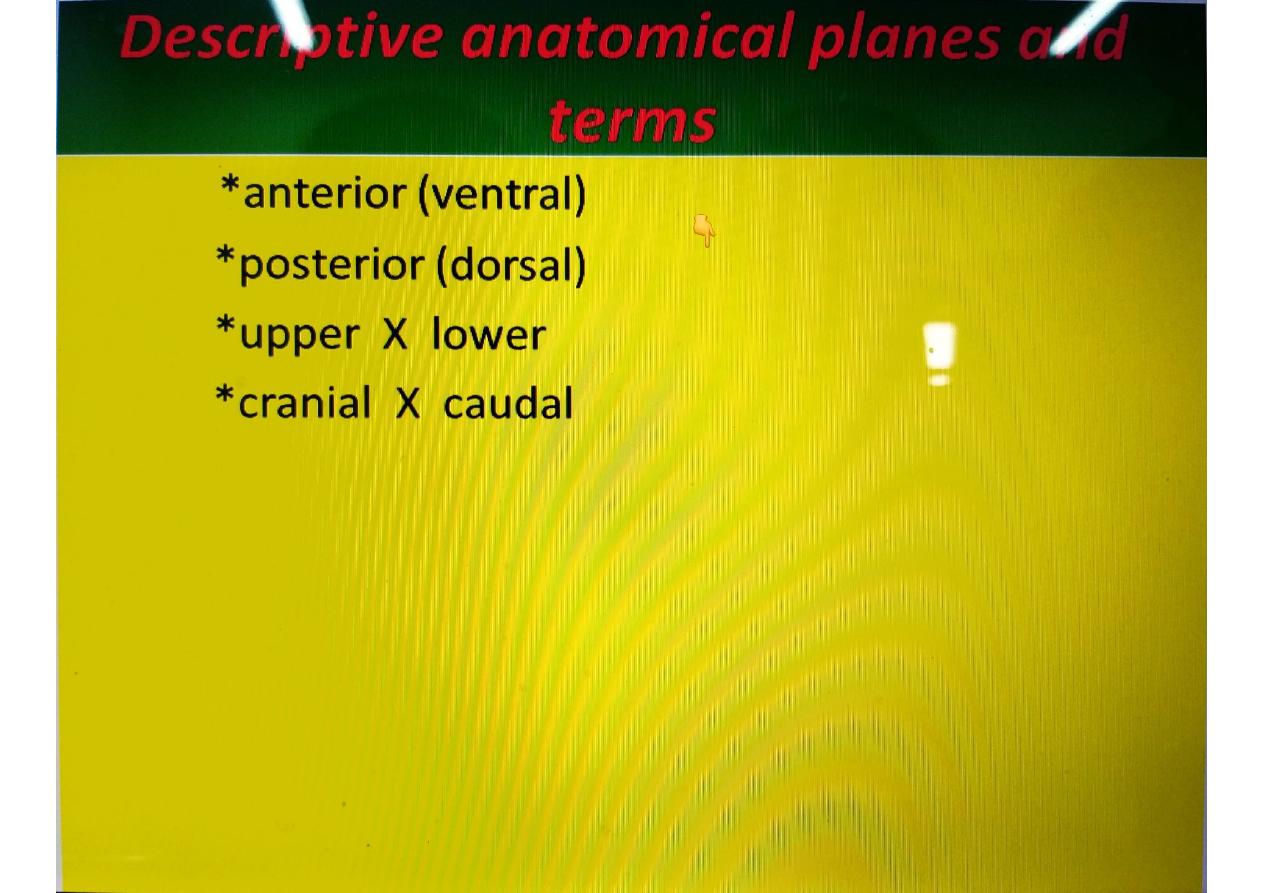 Descriptive anatomical planes and terms

*anterior (ventral)

*posterior (dorsal)

*upper X lower

*cranial X caudal